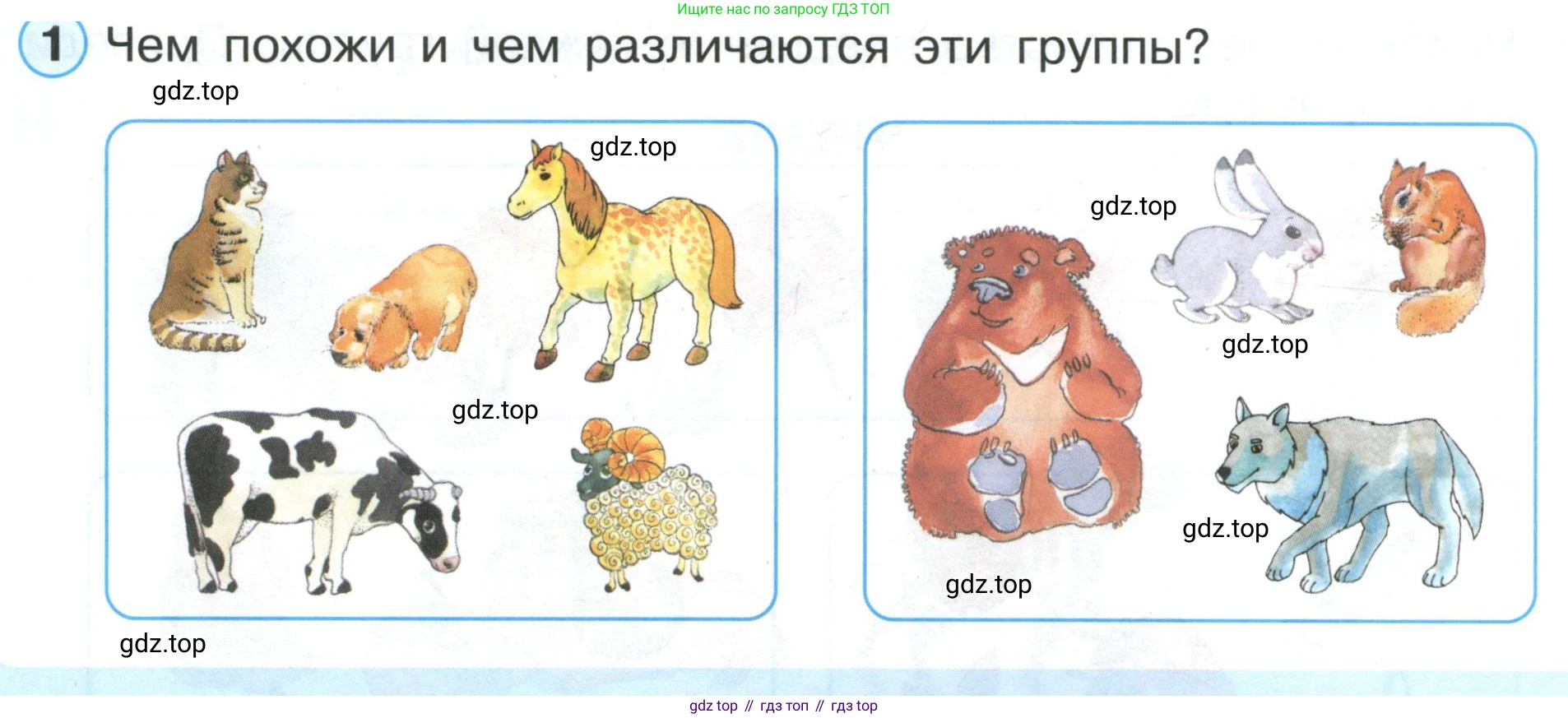 Ищите нас по запросу ГДЗ ТОП

1 Чем похожи и чем различаются эти группы?

gdz.top

gdz.top

gdz.top

gdz.top

gdz.top

gdz.top

gdz.top

gdz.top

gdz top // гдз топ // гдз top